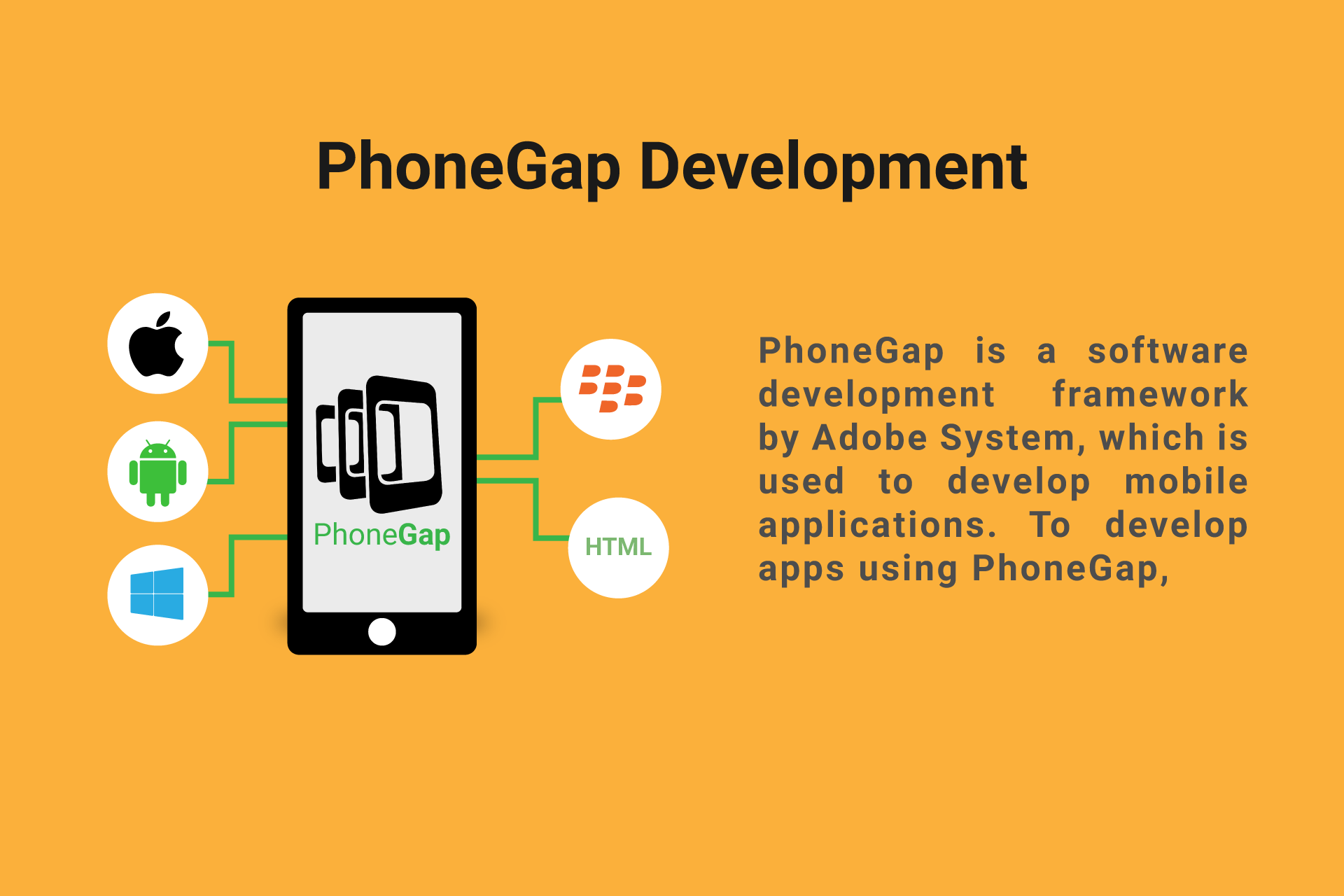 PhoneGap Development

PhoneGap

HTML

PhoneGap is a software development framework by Adobe System, which is used to develop mobile applications. To develop apps using PhoneGap,